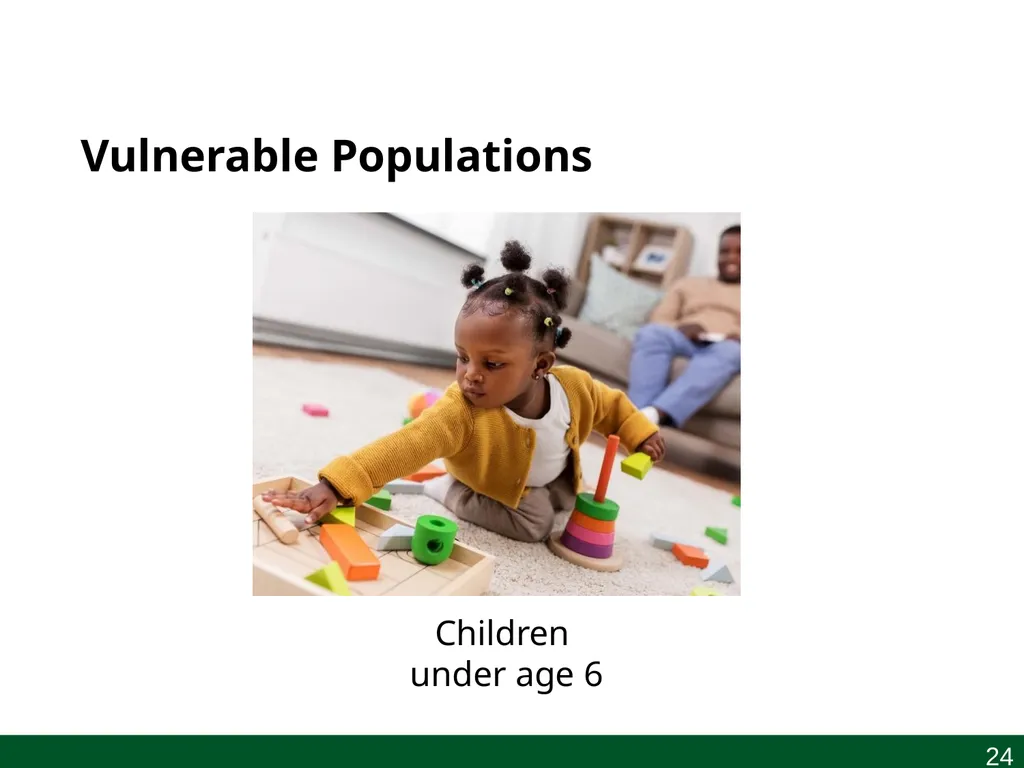 Vulnerable Populations

Children
under age 6

24